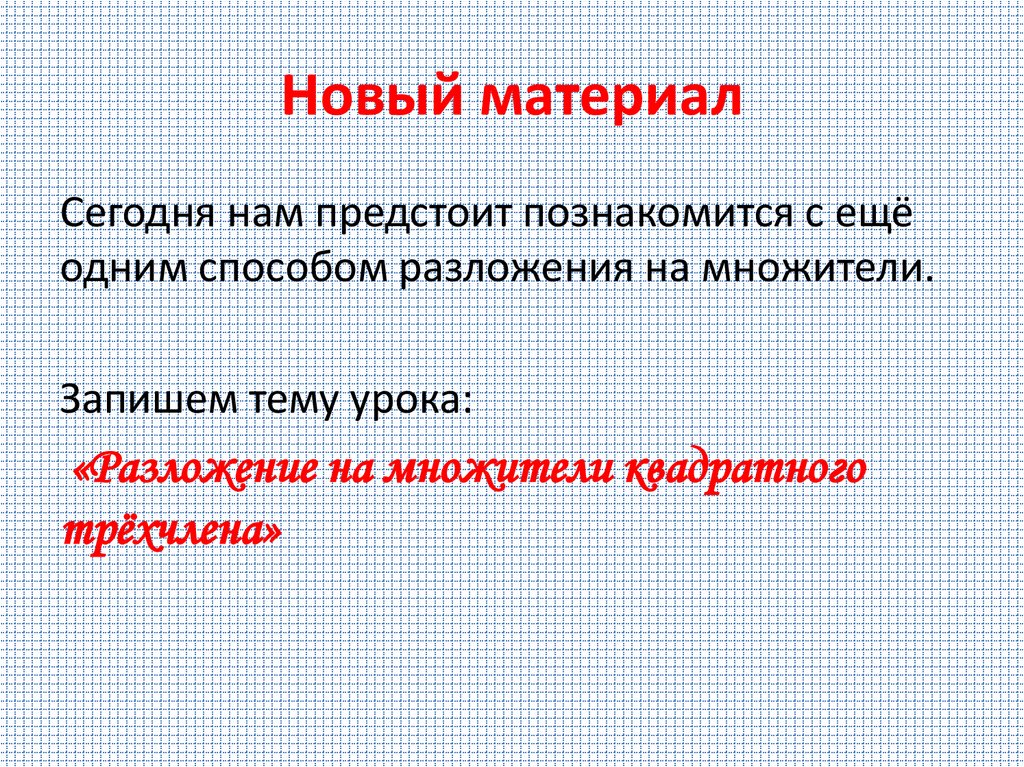 Новый материал

Сегодня нам предстоит познакомится с ещё одним способом разложения на множители.

Запишем тему урока:

«Разложение на множители квадратного трёхчлена»